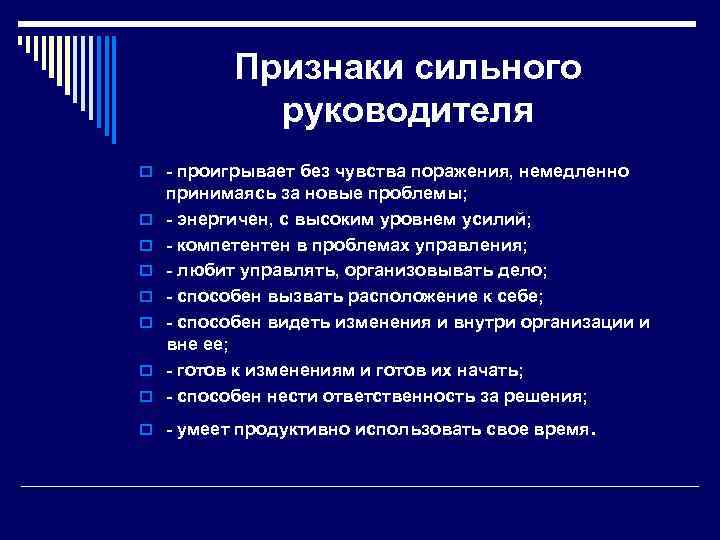 Признаки сильного руководителя

- проигрывает без чувства поражения, немедленно принимаясь за новые проблемы;
- энергичен, с высоким уровнем усилий;
- компетентен в проблемах управления;
- любит управлять, организовывать дело;
- способен вызвать расположение к себе;
- способен видеть изменения и внутри организации и вне ее;
- готов к изменениям и готов их начать;
- способен нести ответственность за решения;
- умеет продуктивно использовать свое время.